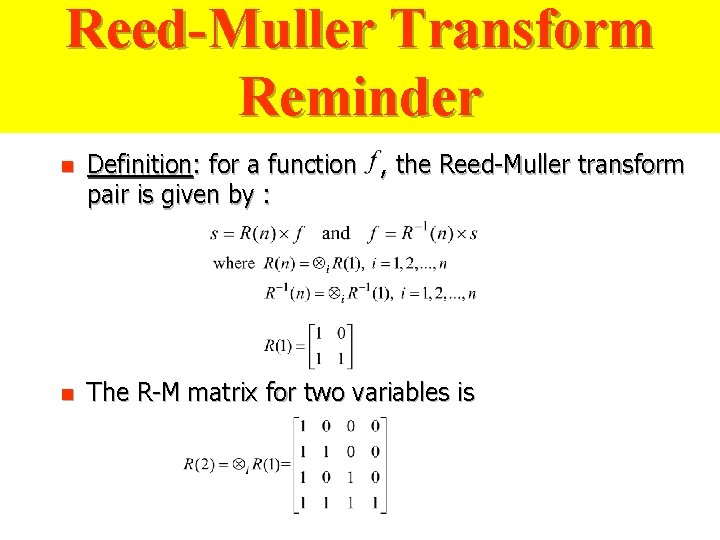 Reed-Muller Transform Reminder

Definition: for a function $f$, the Reed-Muller transform pair is given by :

$s = R(n) \times f$ and $f = R^{-1}(n) \times s$

where $R(n) = \otimes_i R(1),\ i = 1, 2, ..., n$

$R^{-1}(n) = \otimes_i R^{-1}(1),\ i = 1, 2, ..., n$

$R(1) = \begin{bmatrix} 1 & 0 \\ 1 & 1 \end{bmatrix}$

The R-M matrix for two variables is

$R(2) = \otimes_i R(1) = \begin{bmatrix} 1 & 0 & 0 & 0 \\ 1 & 1 & 0 & 0 \\ 1 & 0 & 1 & 0 \\ 1 & 1 & 1 & 1 \end{bmatrix}$